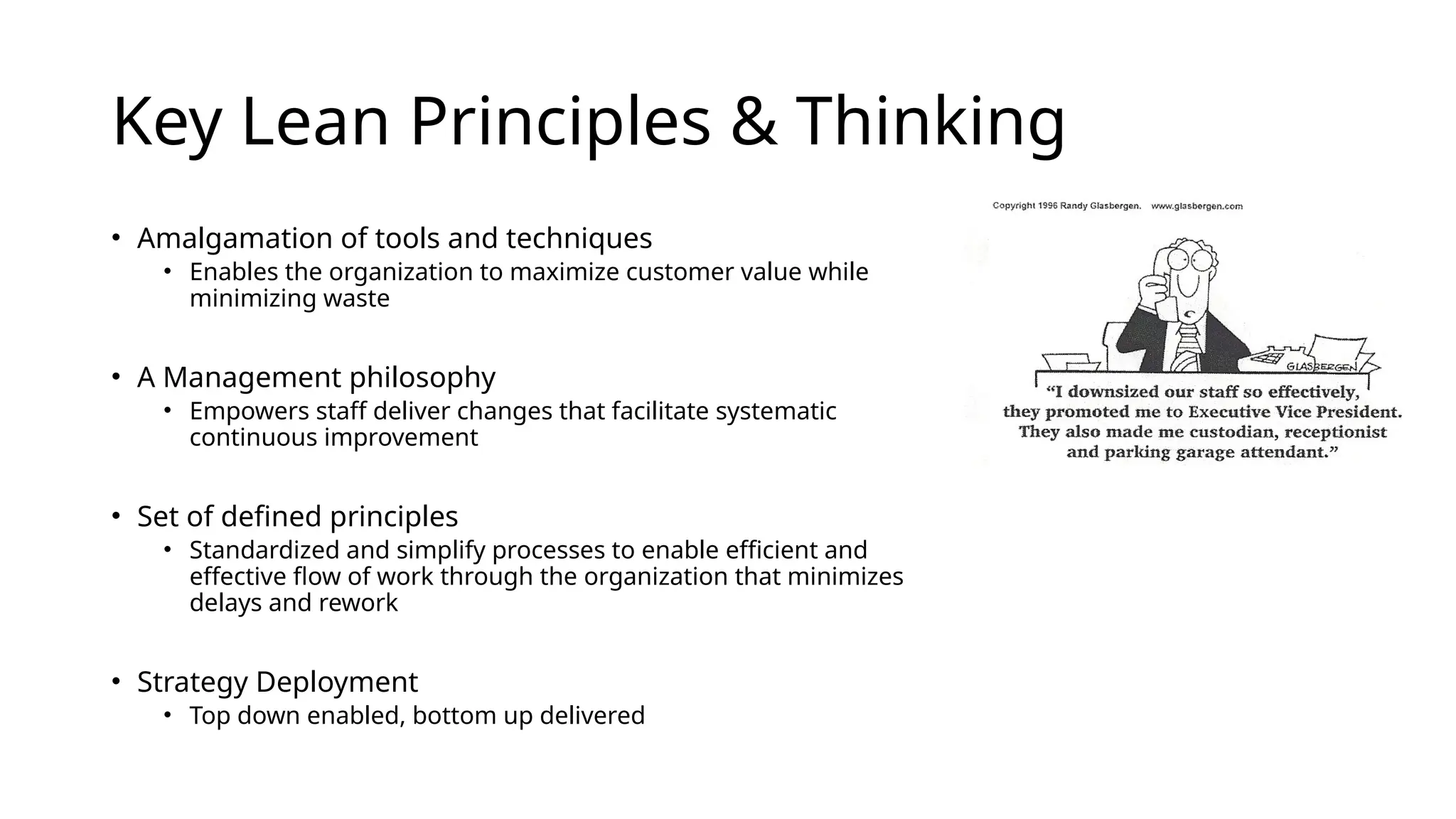 Key Lean Principles & Thinking

• Amalgamation of tools and techniques
  • Enables the organization to maximize customer value while minimizing waste

• A Management philosophy
  • Empowers staff deliver changes that facilitate systematic continuous improvement

• Set of defined principles
  • Standardized and simplify processes to enable efficient and effective flow of work through the organization that minimizes delays and rework

• Strategy Deployment
  • Top down enabled, bottom up delivered

Copyright 1996 Randy Glasbergen. www.glasbergen.com

GLASBERGEN

"I downsized our staff so effectively, they promoted me to Executive Vice President. They also made me custodian, receptionist and parking garage attendant."